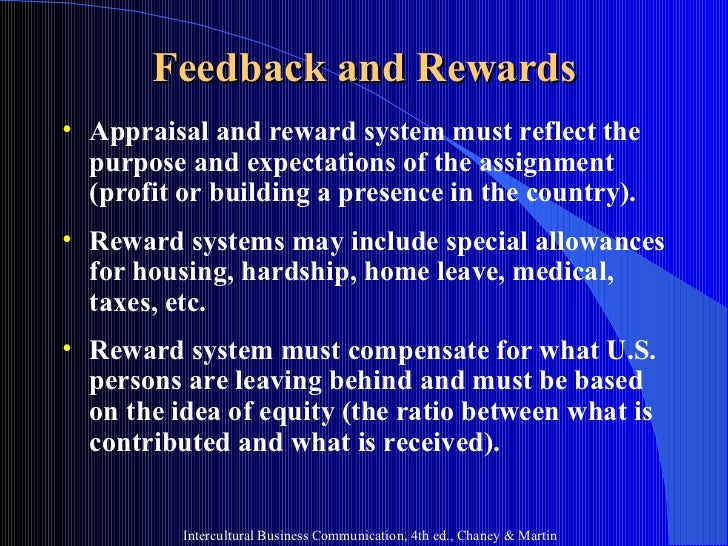 Feedback and Rewards

• Appraisal and reward system must reflect the purpose and expectations of the assignment (profit or building a presence in the country).

• Reward systems may include special allowances for housing, hardship, home leave, medical, taxes, etc.

• Reward system must compensate for what U.S. persons are leaving behind and must be based on the idea of equity (the ratio between what is contributed and what is received).

Intercultural Business Communication, 4th ed., Chaney & Martin